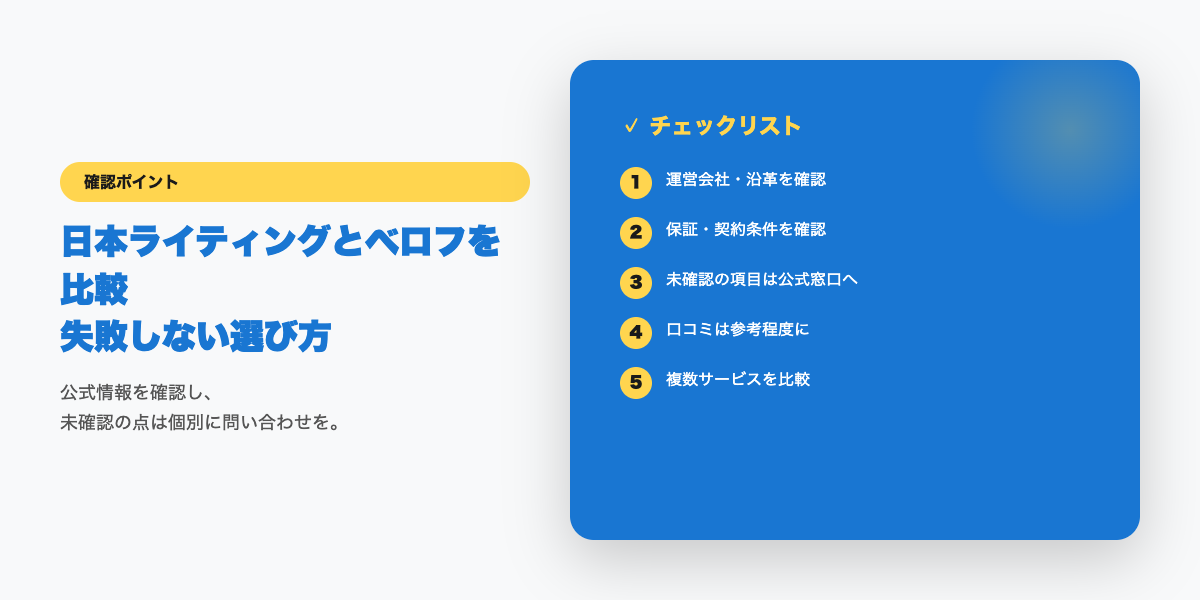 確認ポイント

日本ライティングとベロフを比較
失敗しない選び方

公式情報を確認し、
未確認の点は個別に問い合わせを。

✓ チェックリスト

1 運営会社・沿革を確認

2 保証・契約条件を確認

3 未確認の項目は公式窓口へ

4 口コミは参考程度に

5 複数サービスを比較